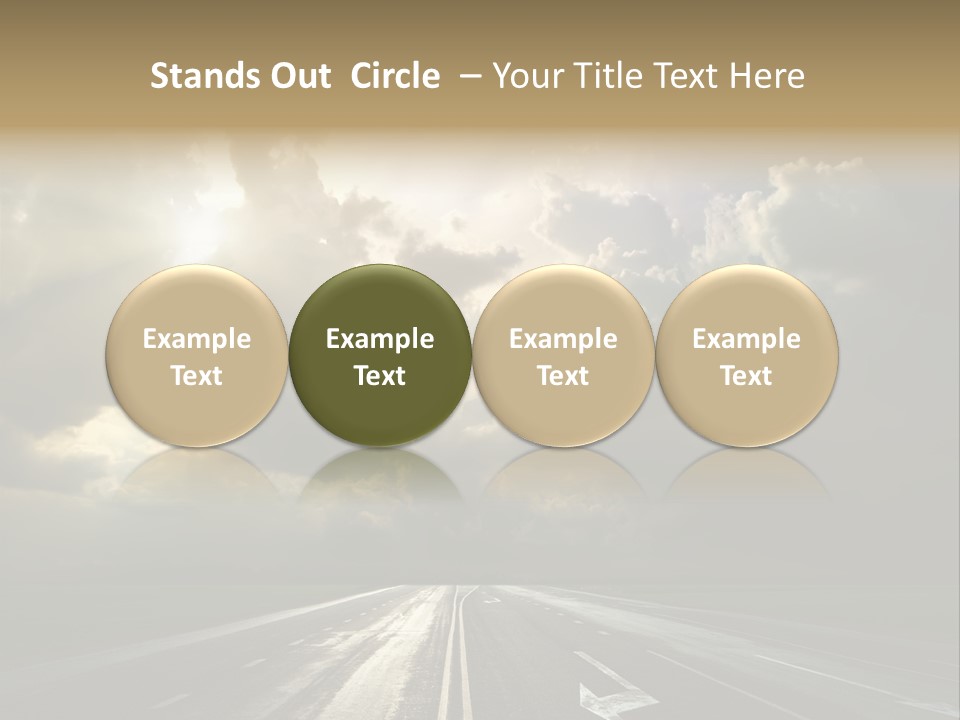 Stands Out Circle – Your Title Text Here

Example Text

Example Text

Example Text

Example Text